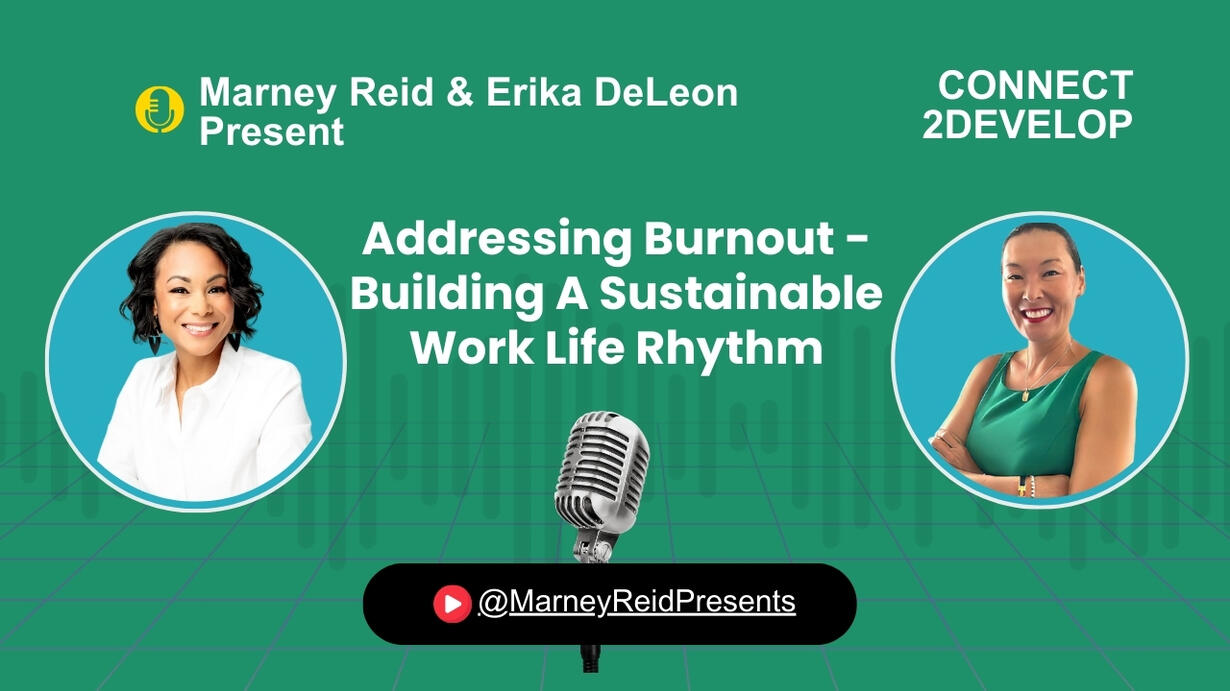 Marney Reid & Erika DeLeon Present

CONNECT 2DEVELOP

Addressing Burnout - Building A Sustainable Work Life Rhythm

@MarneyReidPresents